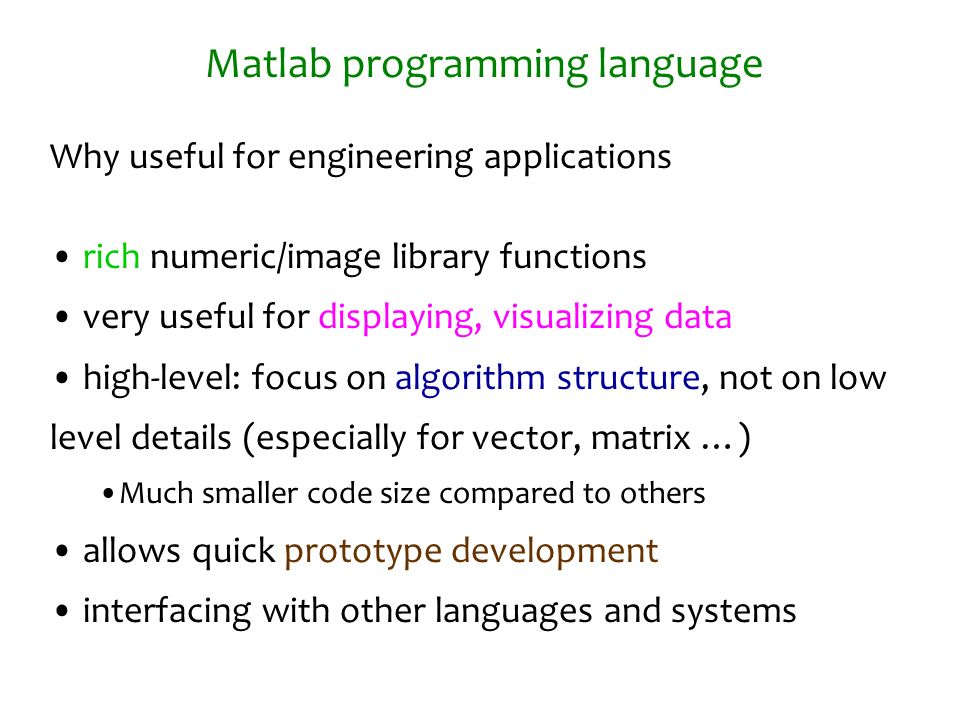 Matlab programming language

Why useful for engineering applications

• rich numeric/image library functions
• very useful for displaying, visualizing data
• high-level: focus on algorithm structure, not on low level details (especially for vector, matrix …)
  • Much smaller code size compared to others
• allows quick prototype development
• interfacing with other languages and systems